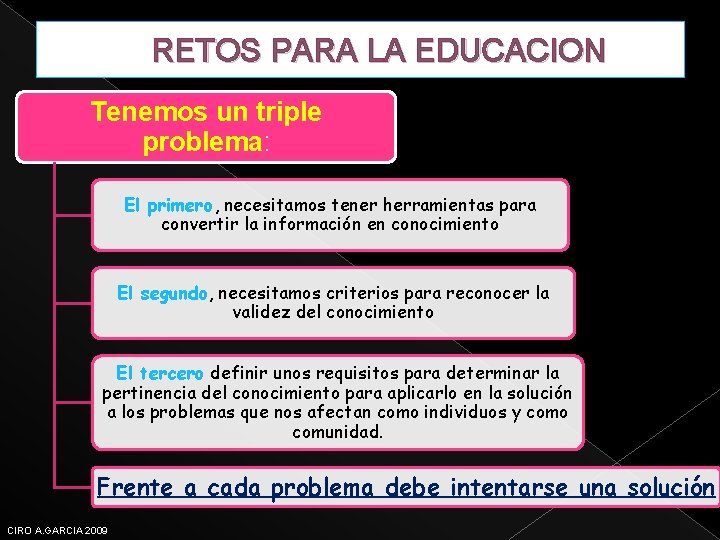 RETOS PARA LA EDUCACION

Tenemos un triple problema:

El primero, necesitamos tener herramientas para convertir la información en conocimiento

El segundo, necesitamos criterios para reconocer la validez del conocimiento

El tercero definir unos requisitos para determinar la pertinencia del conocimiento para aplicarlo en la solución a los problemas que nos afectan como individuos y como comunidad.

Frente a cada problema debe intentarse una solución

CIRO A.GARCIA 2009